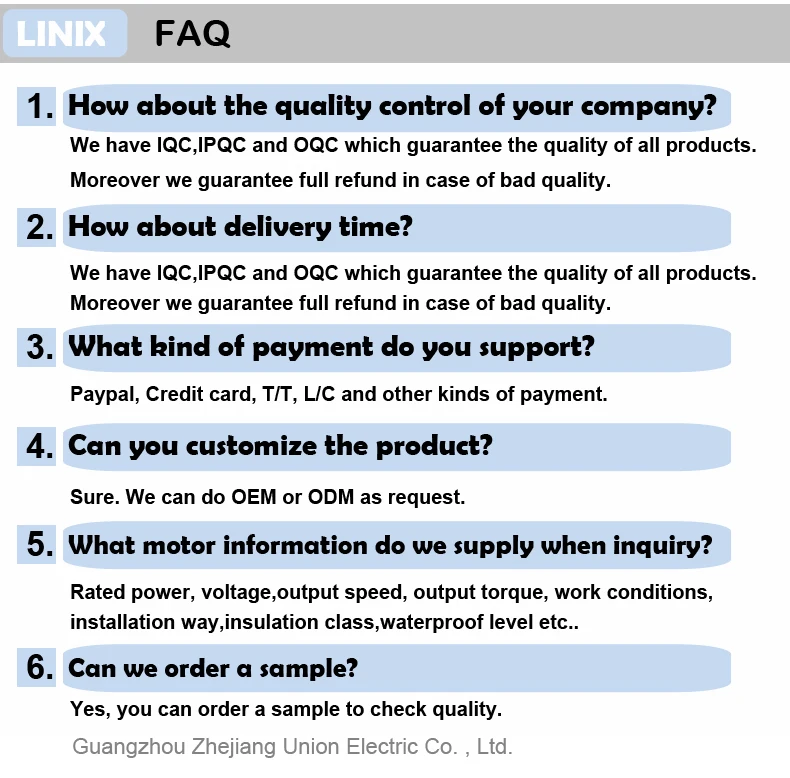 LINIX FAQ

1. How about the quality control of your company?

We have IQC,IPQC and OQC which guarantee the quality of all products. Moreover we guarantee full refund in case of bad quality.

2. How about delivery time?

We have IQC,IPQC and OQC which guarantee the quality of all products. Moreover we guarantee full refund in case of bad quality.

3. What kind of payment do you support?

Paypal, Credit card, T/T, L/C and other kinds of payment.

4. Can you customize the product?

Sure. We can do OEM or ODM as request.

5. What motor information do we supply when inquiry?

Rated power, voltage,output speed, output torque, work conditions, installation way,insulation class,waterproof level etc..

6. Can we order a sample?

Yes, you can order a sample to check quality.

Guangzhou Zhejiang Union Electric Co. , Ltd.